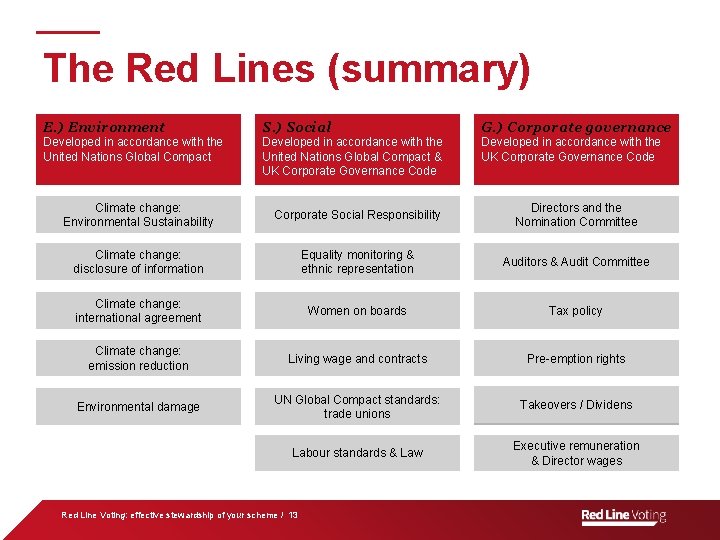 The Red Lines (summary)

E.) Environment
Developed in accordance with the United Nations Global Compact

Climate change: Environmental Sustainability

Climate change: disclosure of information

Climate change: international agreement

Climate change: emission reduction

Environmental damage

S.) Social
Developed in accordance with the United Nations Global Compact & UK Corporate Governance Code

Corporate Social Responsibility

Equality monitoring & ethnic representation

Women on boards

Living wage and contracts

UN Global Compact standards: trade unions

Labour standards & Law

G.) Corporate governance
Developed in accordance with the UK Corporate Governance Code

Directors and the Nomination Committee

Auditors & Audit Committee

Tax policy

Pre-emption rights

Takeovers / Dividens

Executive remuneration & Director wages

Red Line Voting: effective stewardship of your scheme / 13

Red Line Voting